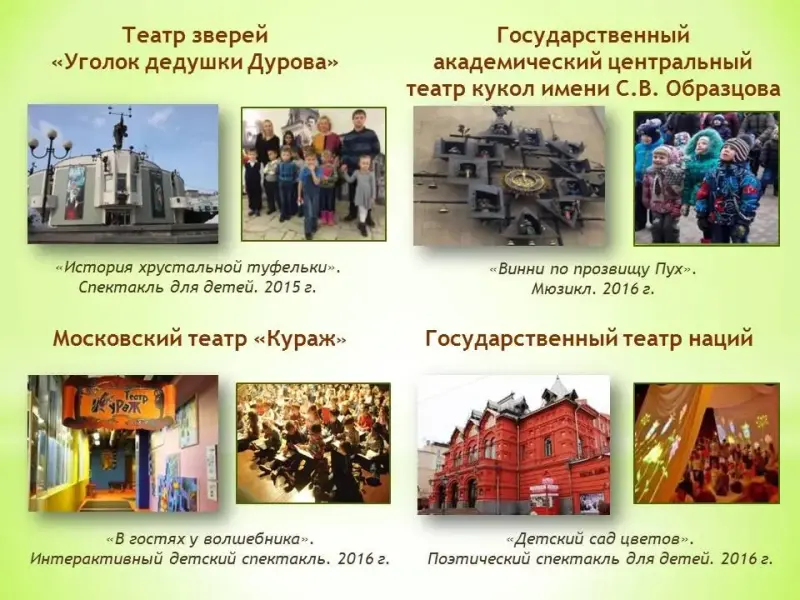 Театр зверей
«Уголок дедушки Дурова»

«История хрустальной туфельки».
Спектакль для детей. 2015 г.

Государственный академический центральный театр кукол имени С.В. Образцова

«Винни по прозвищу Пух».
Мюзикл. 2016 г.

Московский театр «Кураж»

Театр Кураж

«В гостях у волшебника».
Интерактивный детский спектакль. 2016 г.

Государственный театр наций

«Детский сад цветов».
Поэтический спектакль для детей. 2016 г.